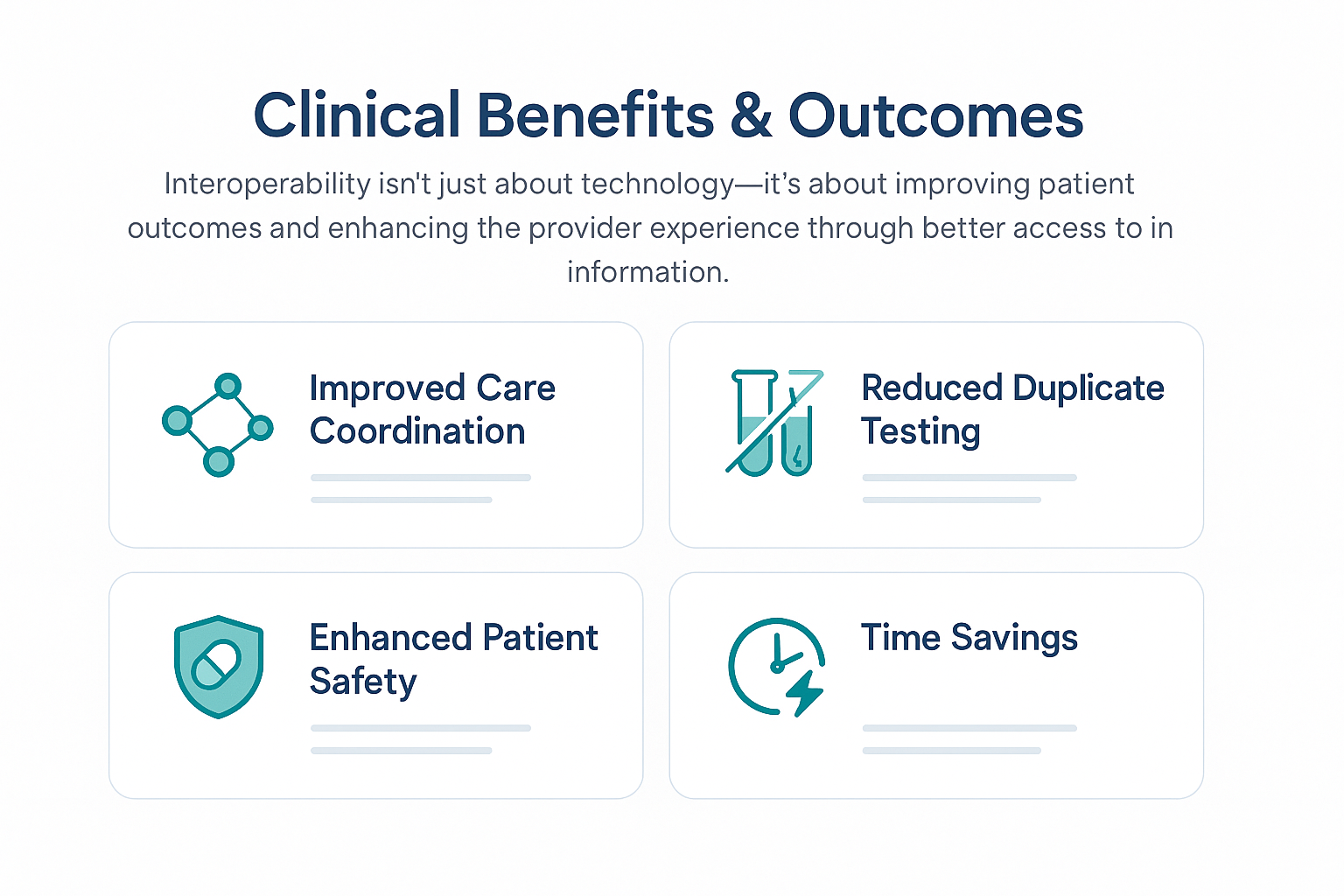 Clinical Benefits & Outcomes

Interoperability isn't just about technology—it's about improving patient outcomes and enhancing the provider experience through better access to in information.

Improved Care Coordination

Reduced Duplicate Testing

Enhanced Patient Safety

Time Savings